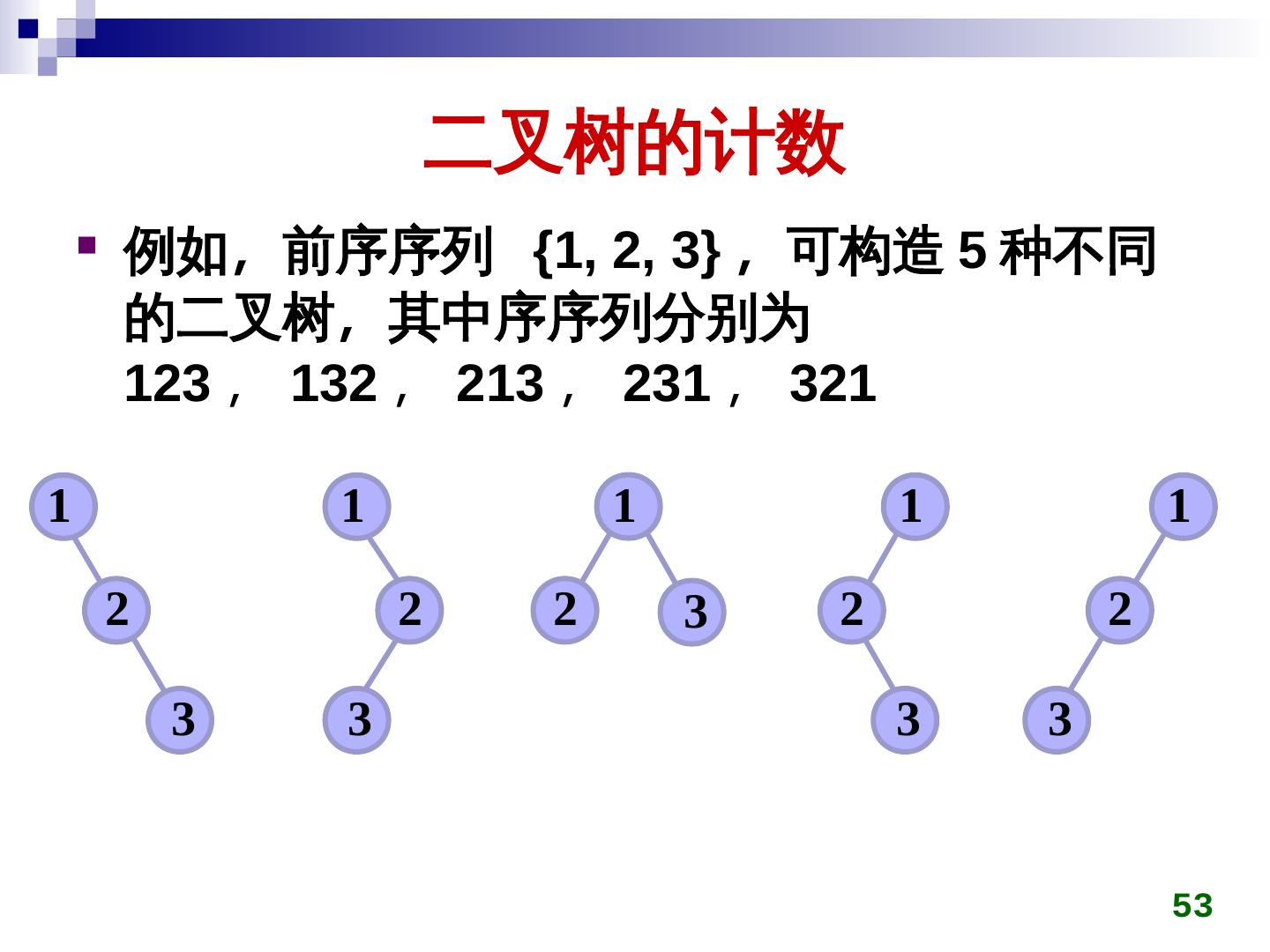 二叉树的计数

例如，前序序列 {1, 2, 3}，可构造 5 种不同的二叉树，其中序序列分别为
123， 132， 213， 231， 321

1
2
3

1
2
3

1
2
3

1
2
3

1
2
3

53